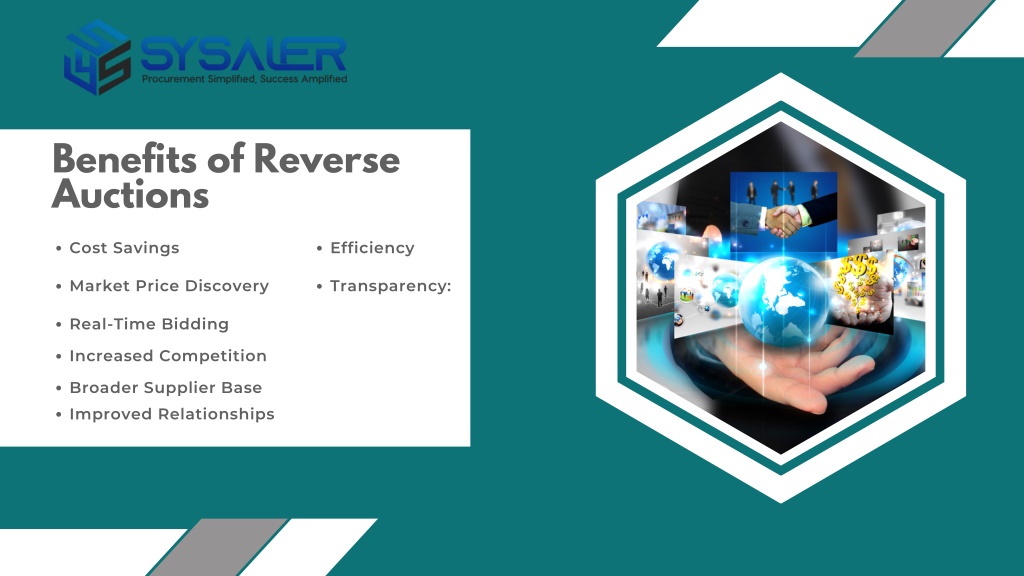 SYSALER
Procurement Simplified, Success Amplified

Benefits of Reverse Auctions

• Cost Savings
• Market Price Discovery
• Real-Time Bidding
• Increased Competition
• Broader Supplier Base
• Improved Relationships

• Efficiency
• Transparency: